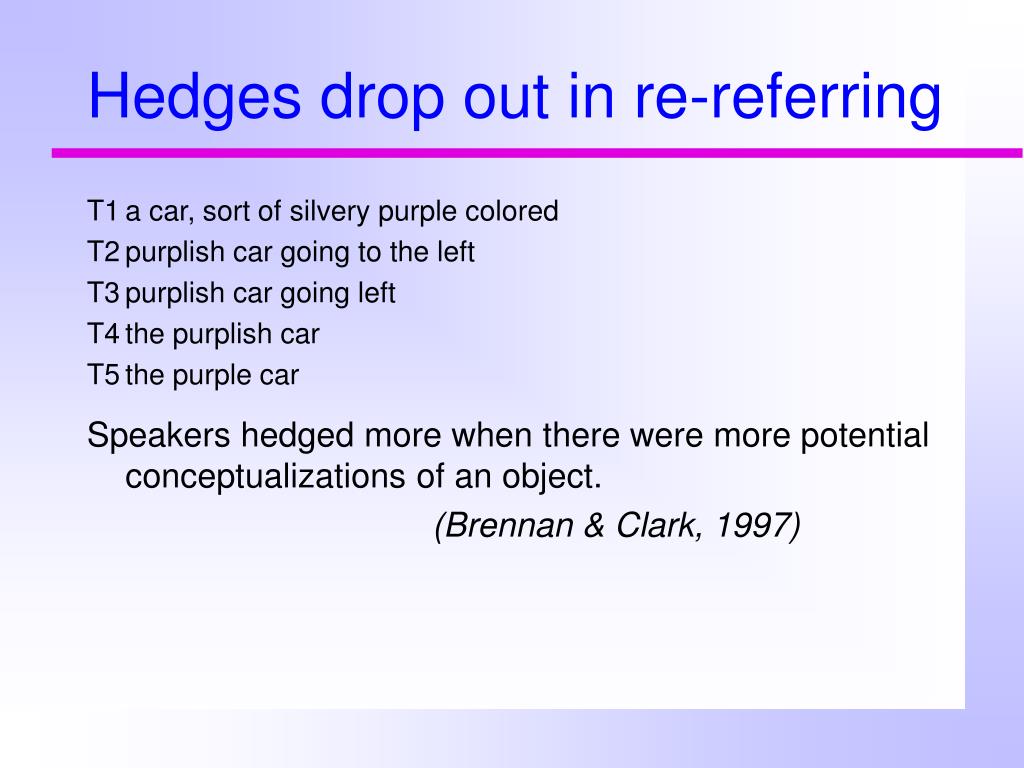 Hedges drop out in re-referring

T1 a car, sort of silvery purple colored
T2 purplish car going to the left
T3 purplish car going left
T4 the purplish car
T5 the purple car

Speakers hedged more when there were more potential conceptualizations of an object.

(Brennan & Clark, 1997)